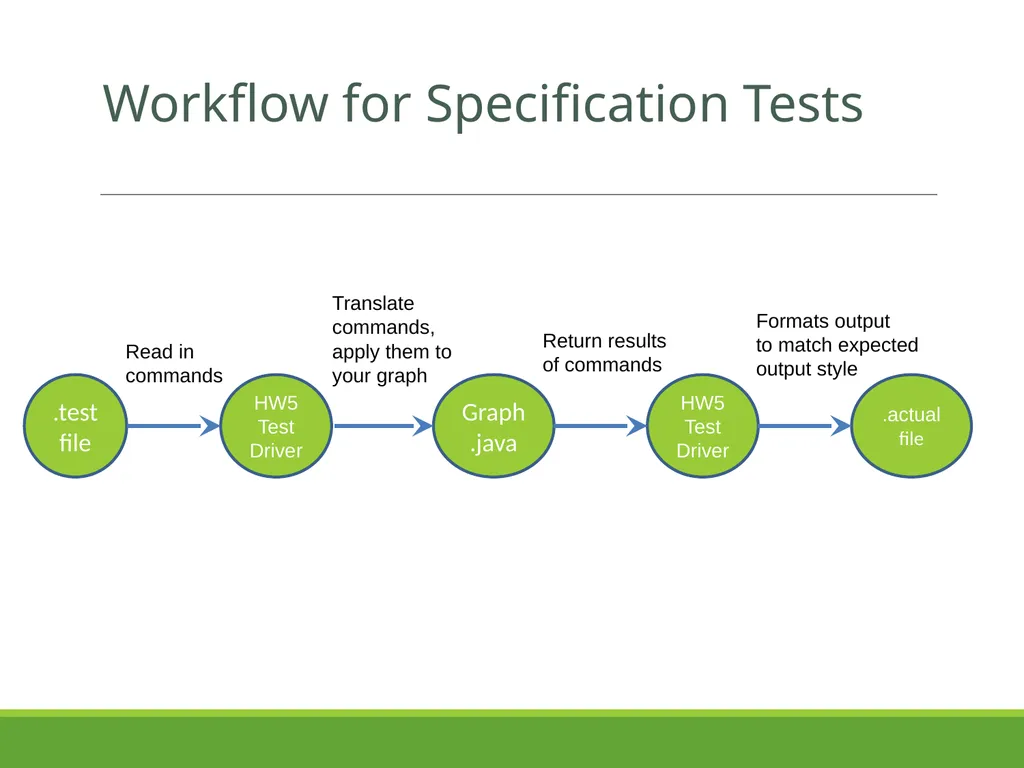 Workflow for Specification Tests

.test file

Read in commands

HW5 Test Driver

Translate commands, apply them to your graph

Graph .java

Return results of commands

HW5 Test Driver

Formats output to match expected output style

.actual file